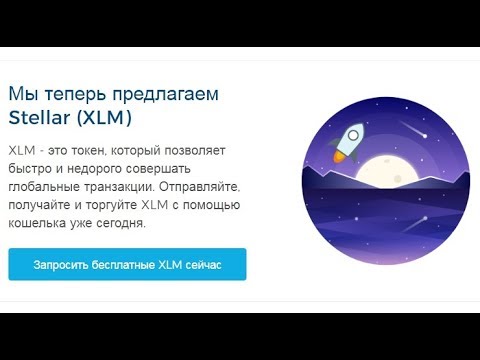 Мы теперь предлагаем Stellar (XLM)

XLM - это токен, который позволяет быстро и недорого совершать глобальные транзакции. Отправляйте, получайте и торгуйте XLM с помощью кошелька уже сегодня.

Запросить бесплатные XLM сейчас